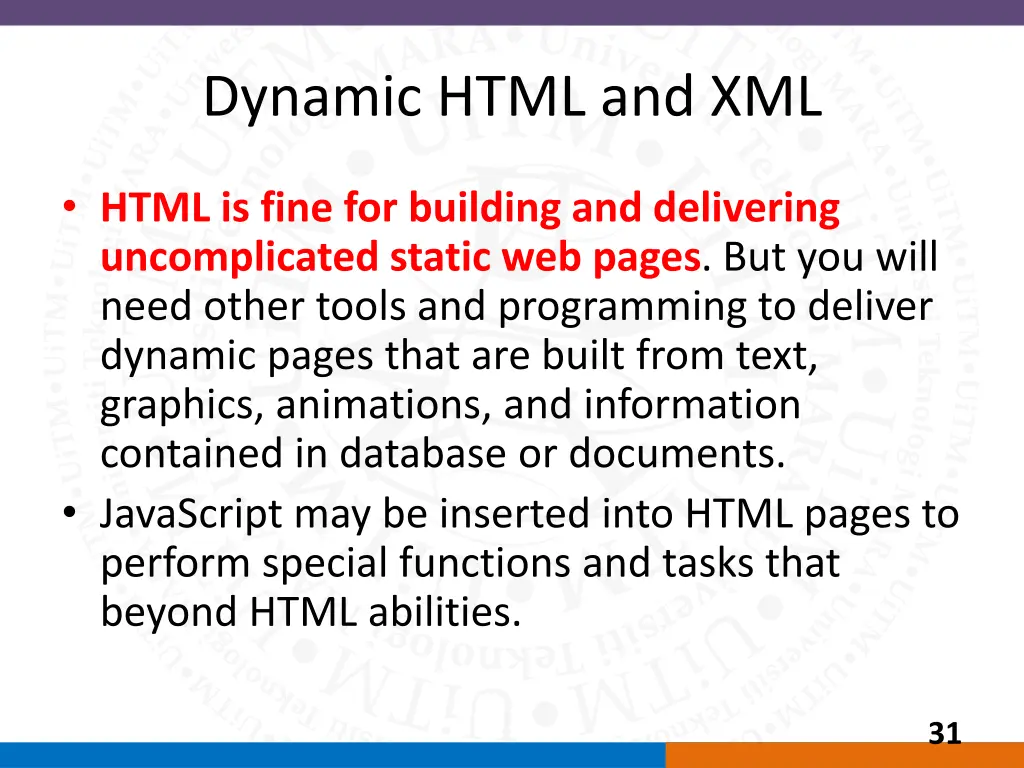 Dynamic HTML and XML

• HTML is fine for building and delivering uncomplicated static web pages. But you will need other tools and programming to deliver dynamic pages that are built from text, graphics, animations, and information contained in database or documents.
• JavaScript may be inserted into HTML pages to perform special functions and tasks that beyond HTML abilities.

31